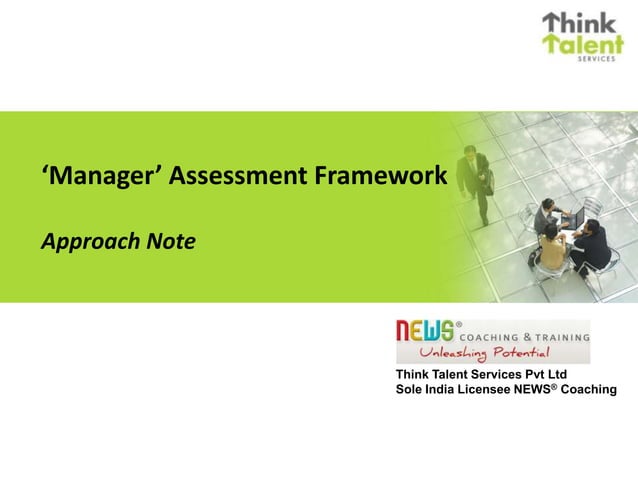 Think Talent SERVICES

'Manager' Assessment Framework

Approach Note

NEWS® COACHING & TRAINING
Unleashing Potential

Think Talent Services Pvt Ltd
Sole India Licensee NEWS® Coaching